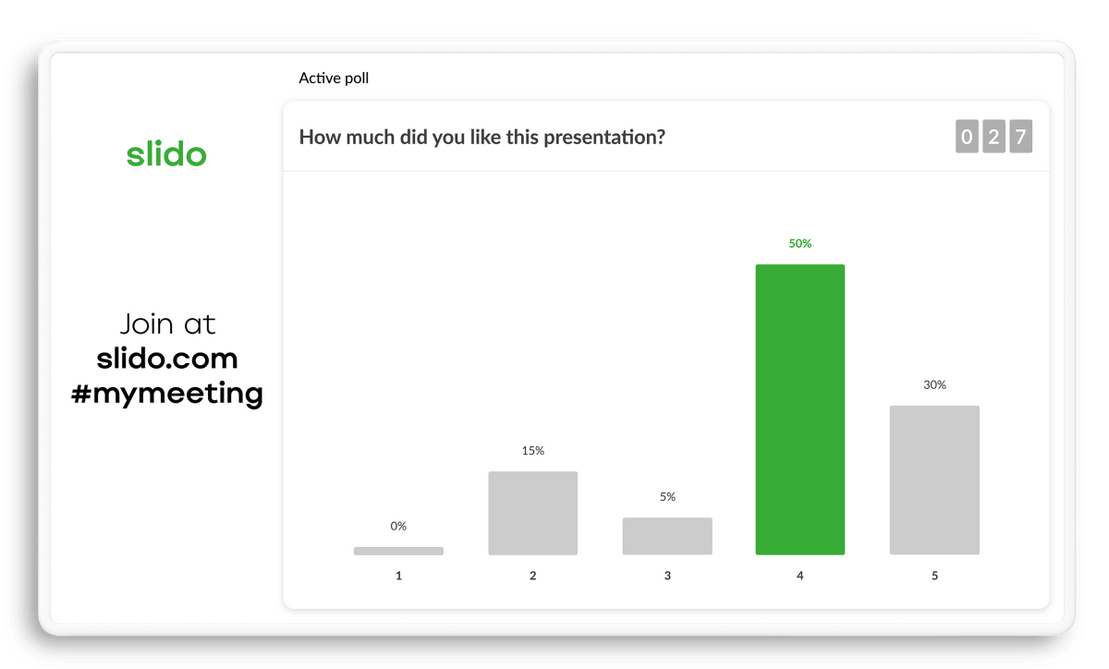 slido

Join at
slido.com
#mymeeting

Active poll

How much did you like this presentation?

0 2 7

0%
15%
5%
50%
30%

1
2
3
4
5